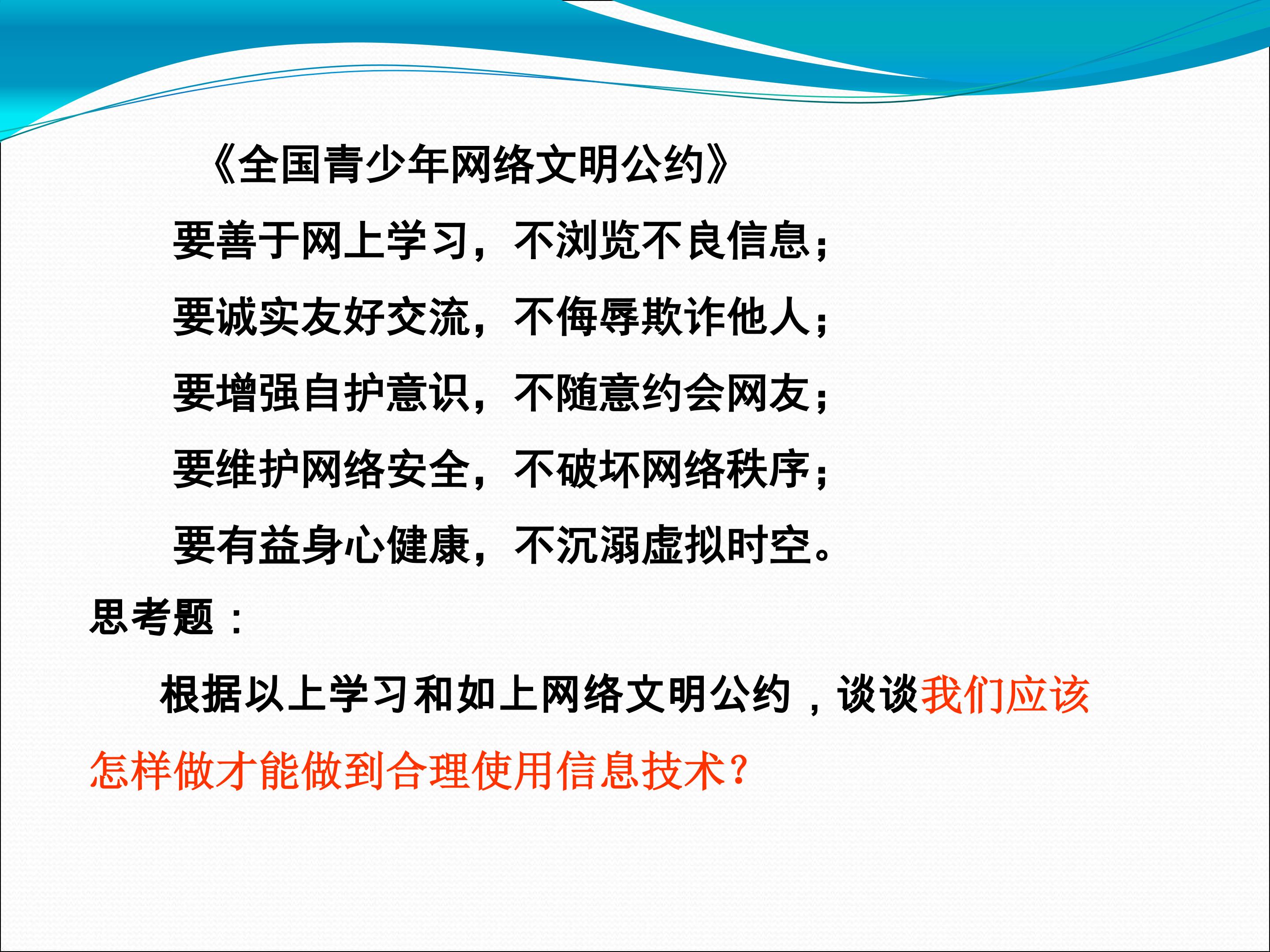 《全国青少年网络文明公约》

要善于网上学习，不浏览不良信息；

要诚实友好交流，不侮辱欺诈他人；

要增强自护意识，不随意约会网友；

要维护网络安全，不破坏网络秩序；

要有益身心健康，不沉溺虚拟时空。

思考题：

根据以上学习和如上网络文明公约，谈谈我们应该怎样做才能做到合理使用信息技术？